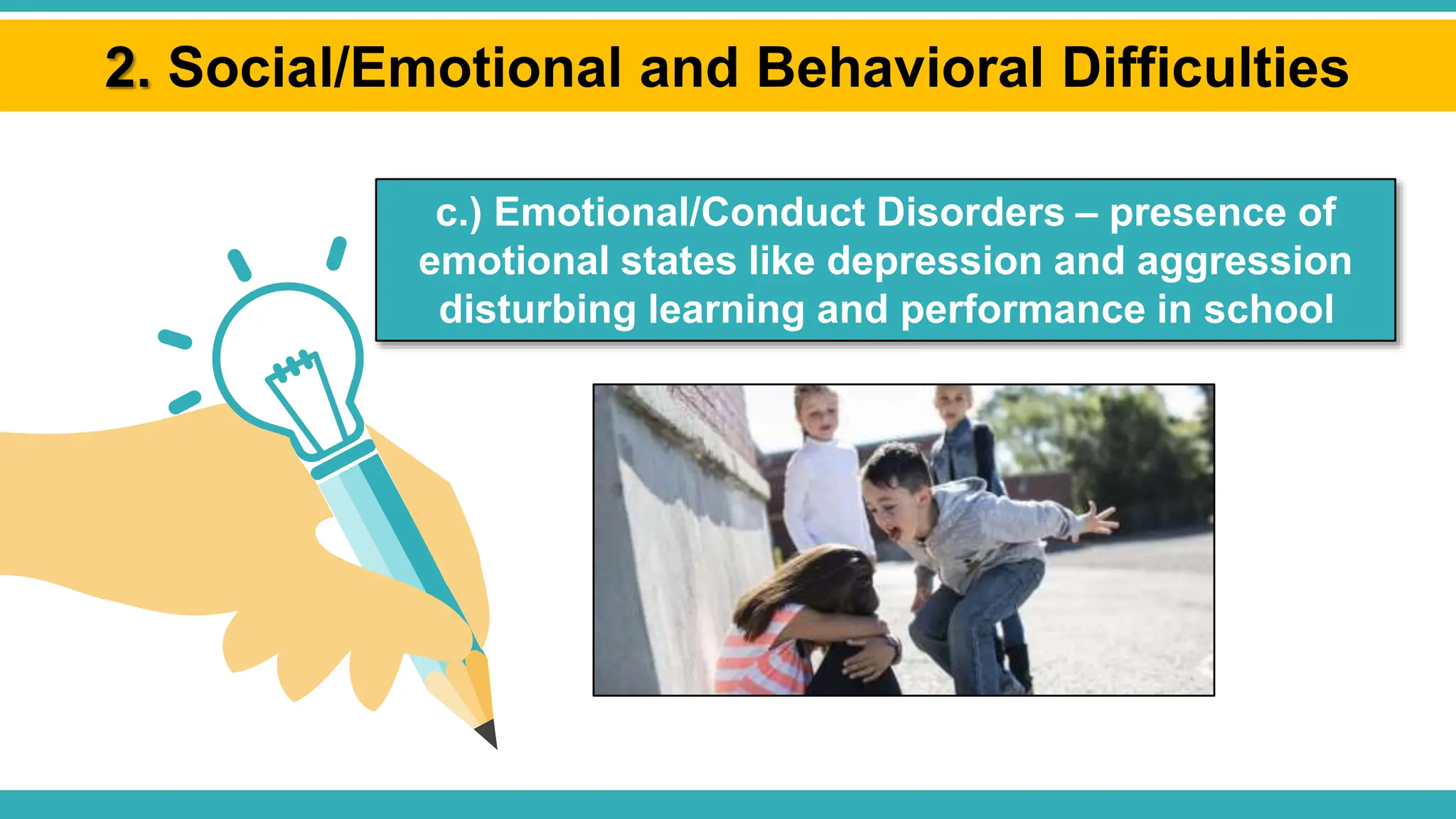 2. Social/Emotional and Behavioral Difficulties

c.) Emotional/Conduct Disorders – presence of emotional states like depression and aggression disturbing learning and performance in school